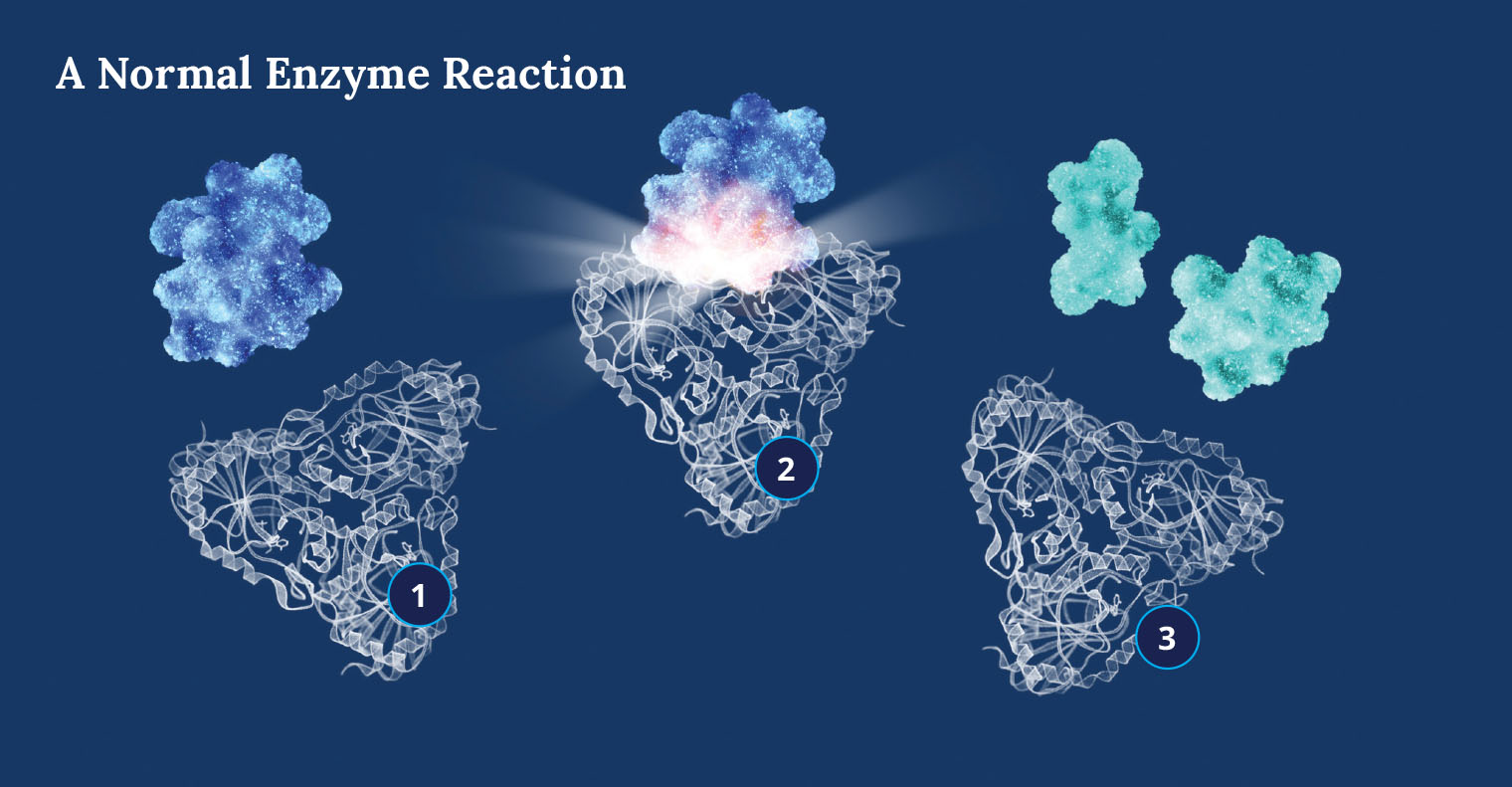 A Normal Enzyme Reaction

1

2

3